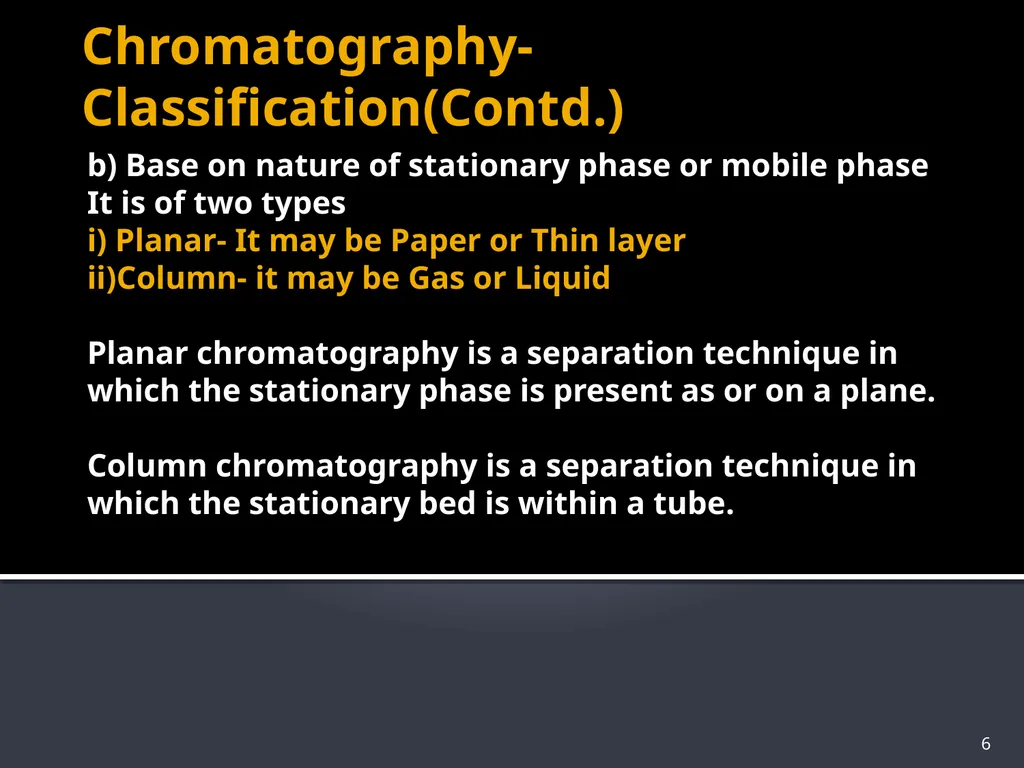 Chromatography-Classification(Contd.)

b) Base on nature of stationary phase or mobile phase
It is of two types
i) Planar- It may be Paper or Thin layer
ii)Column- it may be Gas or Liquid

Planar chromatography is a separation technique in which the stationary phase is present as or on a plane.

Column chromatography is a separation technique in which the stationary bed is within a tube.

6